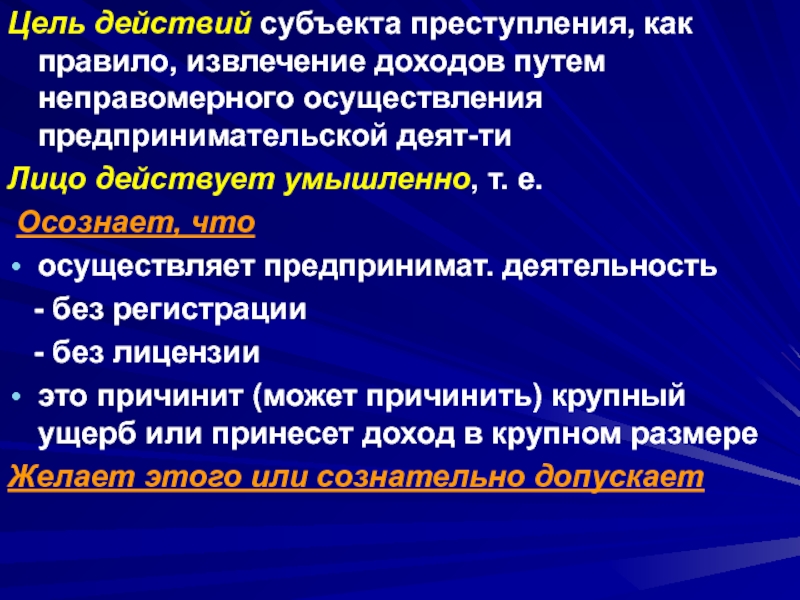 Цель действий субъекта преступления, как правило, извлечение доходов путем неправомерного осуществления предпринимательской деят-ти

Лицо действует умышленно, т. е.

Осознает, что

• осуществляет предпринимат. деятельность

- без регистрации

- без лицензии

• это причинит (может причинить) крупный ущерб или принесет доход в крупном размере

Желает этого или сознательно допускает